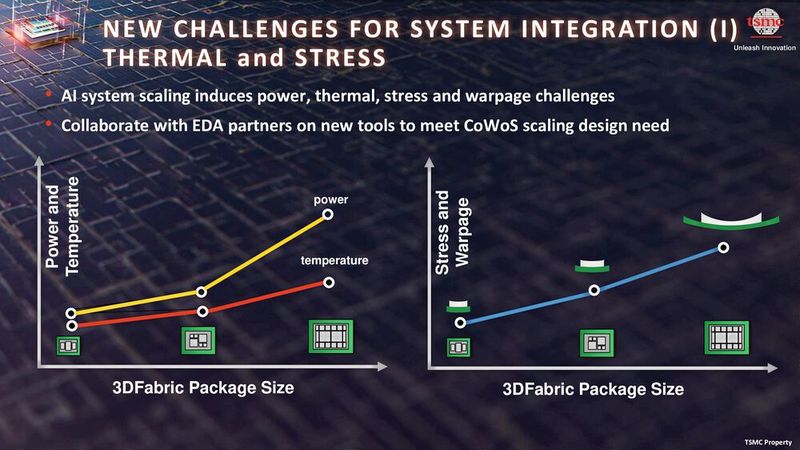 NEW CHALLENGES FOR SYSTEM INTEGRATION (I) THERMAL and STRESS

tsmc
Unleash Innovation

• AI system scaling induces power, thermal, stress and warpage challenges
• Collaborate with EDA partners on new tools to meet CoWoS scaling design need

Power and Temperature

power

temperature

3DFabric Package Size

Stress and Warpage

3DFabric Package Size

TSMC Property